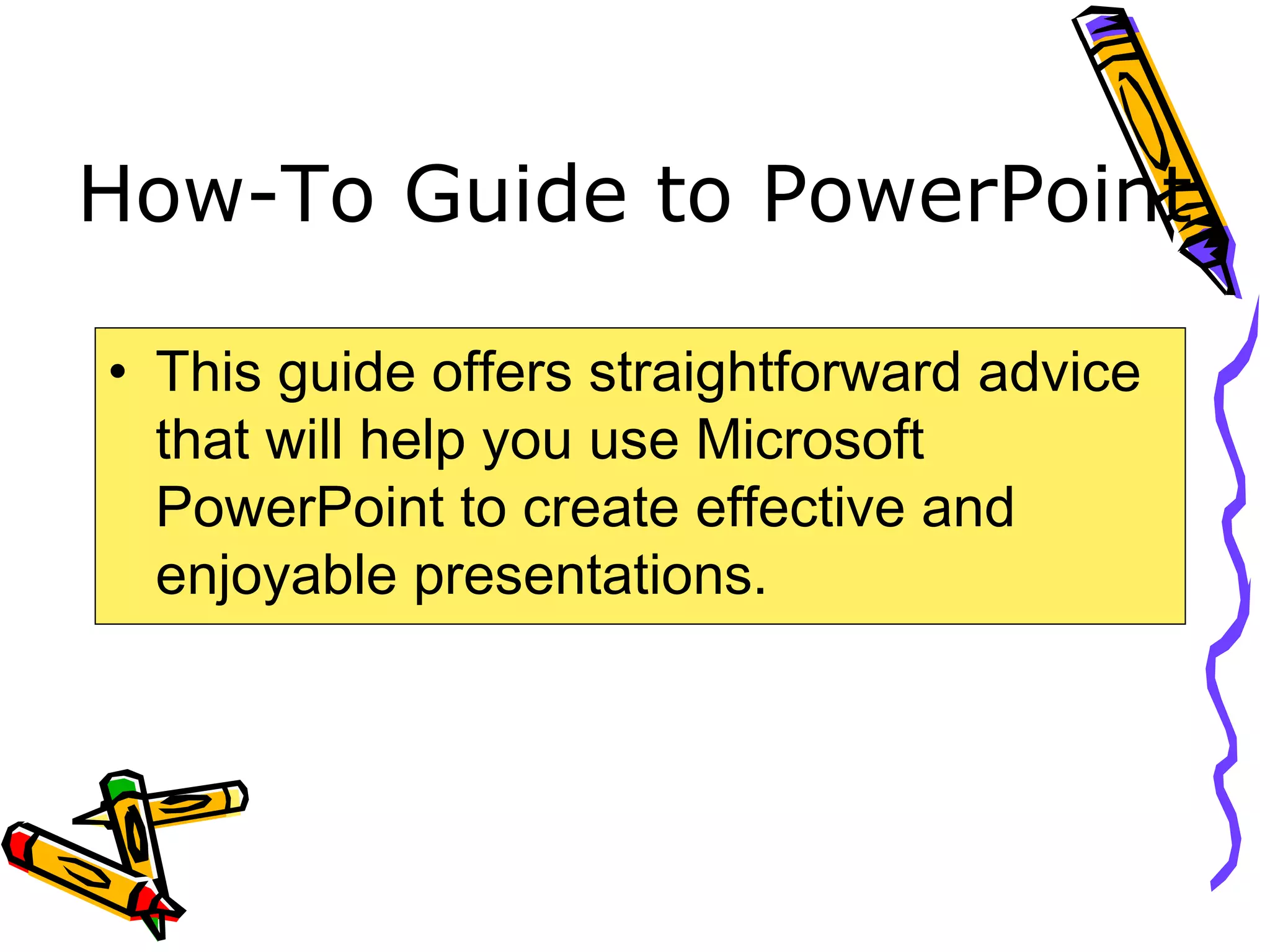 How-To Guide to PowerPoint

• This guide offers straightforward advice that will help you use Microsoft PowerPoint to create effective and enjoyable presentations.